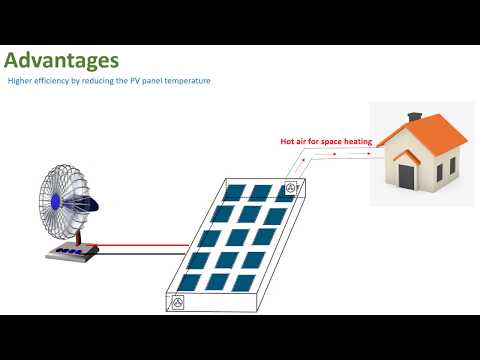 Advantages

Higher efficiency by reducing the PV panel temperature

Hot air for space heating